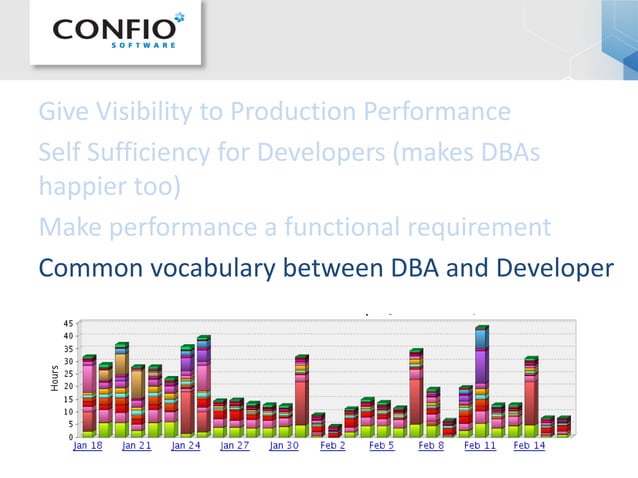 CONFIO SOFTWARE

Give Visibility to Production Performance

Self Sufficiency for Developers (makes DBAs happier too)

Make performance a functional requirement

Common vocabulary between DBA and Developer

Hours
45
40
35
30
25
20
15
10
5
0
Jan 18 Jan 21 Jan 24 Jan 27 Jan 30 Feb 2 Feb 5 Feb 8 Feb 11 Feb 14